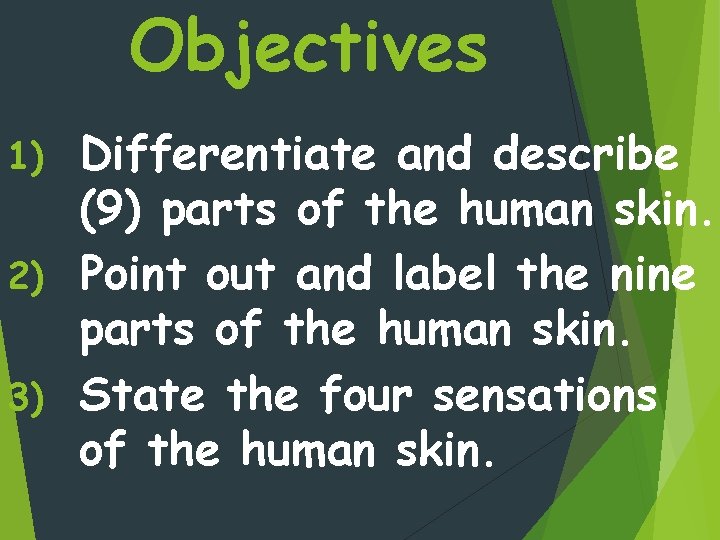 Objectives

1) Differentiate and describe (9) parts of the human skin.

2) Point out and label the nine parts of the human skin.

3) State the four sensations of the human skin.